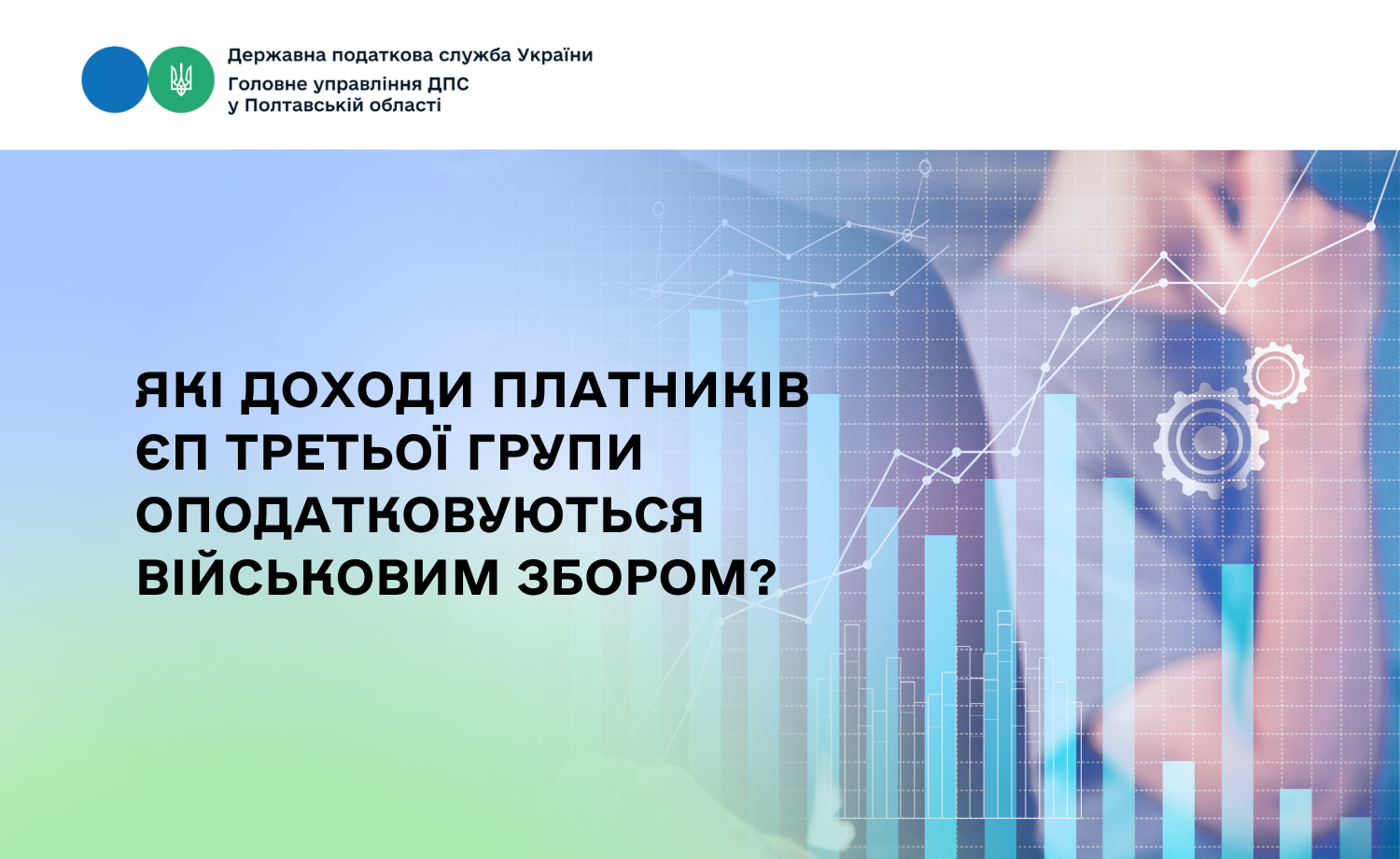 Державна податкова служба України
Головне управління ДПС
у Полтавській області

ЯКІ ДОХОДИ ПЛАТНИКІВ ЄП ТРЕТЬОЇ ГРУПИ ОПОДАТКОВУЮТЬСЯ ВІЙСЬКОВИМ ЗБОРОМ?